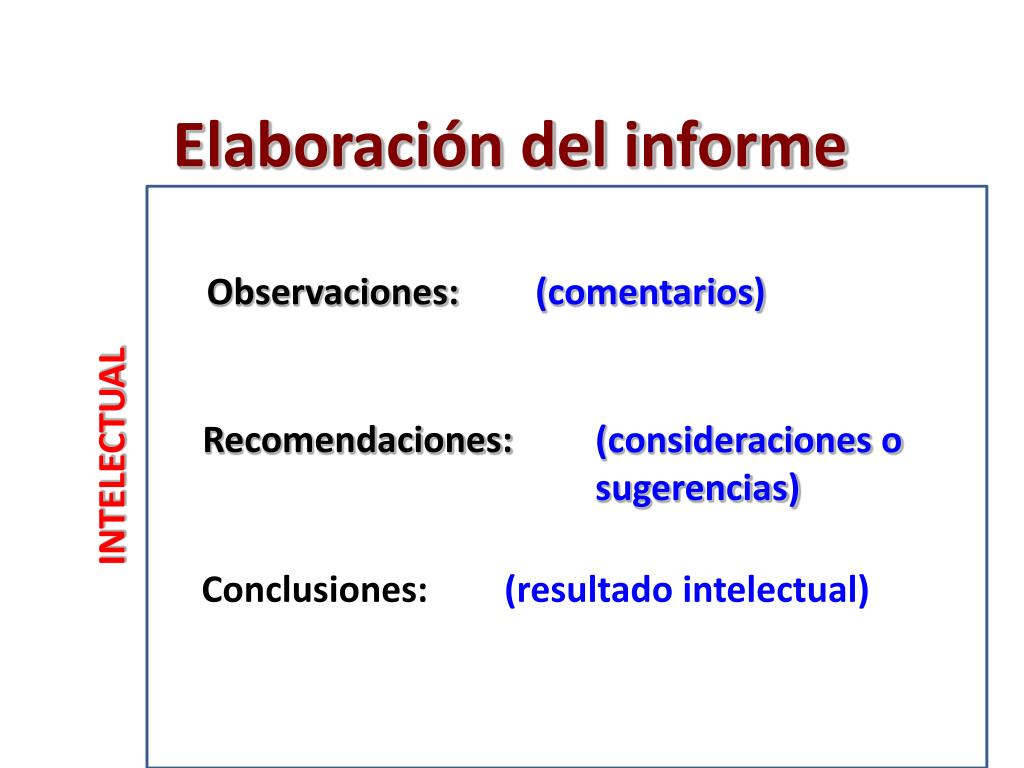 Elaboración del informe

INTELECTUAL

Observaciones: (comentarios)

Recomendaciones: (consideraciones o sugerencias)

Conclusiones: (resultado intelectual)